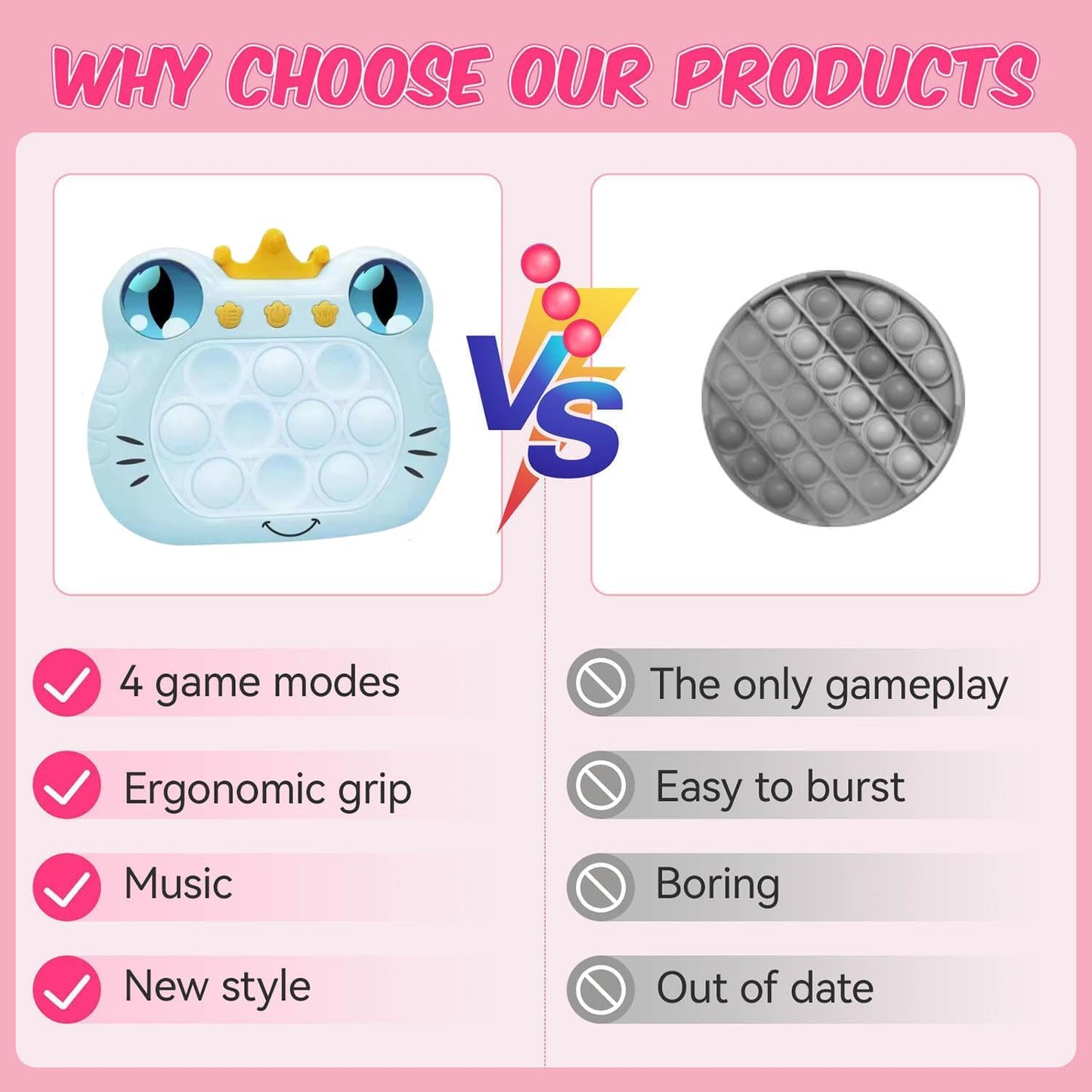 WHY CHOOSE OUR PRODUCTS

VS

4 game modes

Ergonomic grip

Music

New style

The only gameplay

Easy to burst

Boring

Out of date